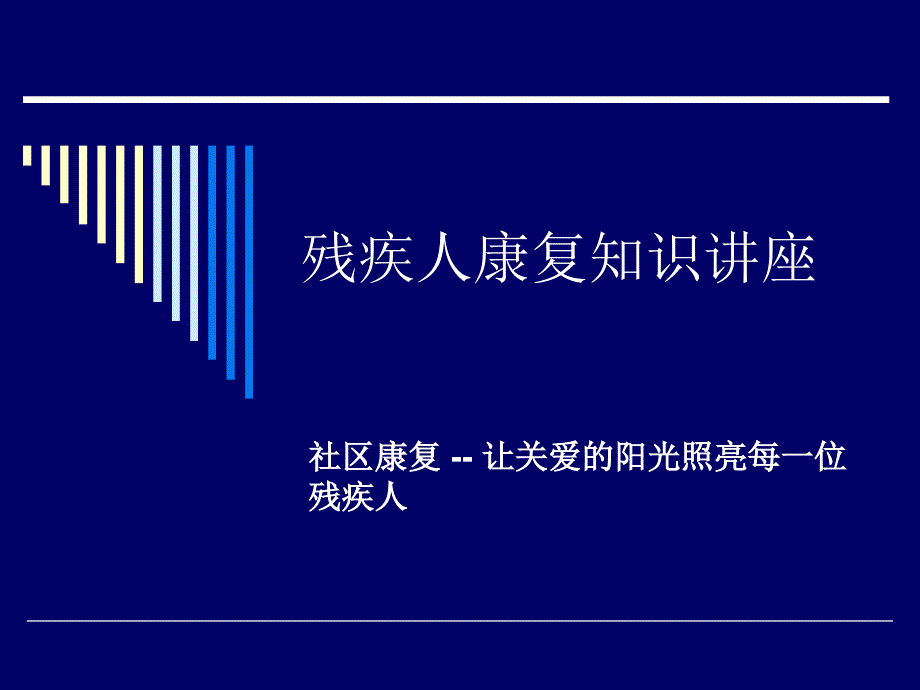 残疾人康复知识讲座

社区康复 -- 让关爱的阳光照亮每一位残疾人